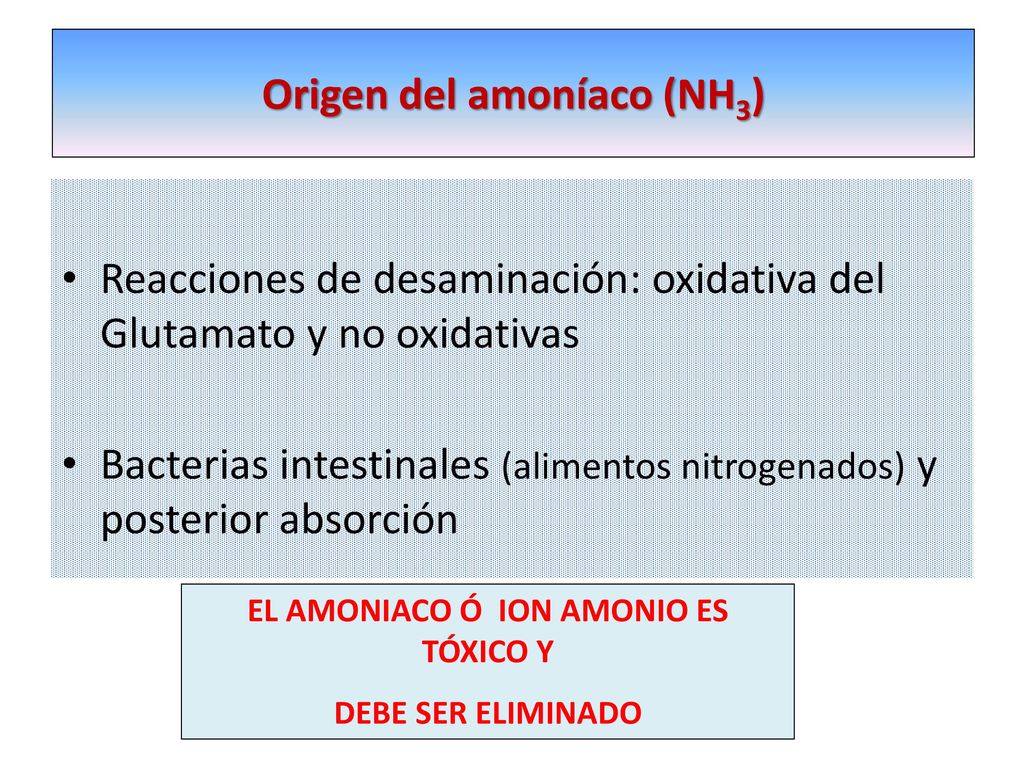 Origen del amoníaco ($NH_3$)

• Reacciones de desaminación: oxidativa del Glutamato y no oxidativas

• Bacterias intestinales (alimentos nitrogenados) y posterior absorción

EL AMONIACO Ó ION AMONIO ES TÓXICO Y

DEBE SER ELIMINADO